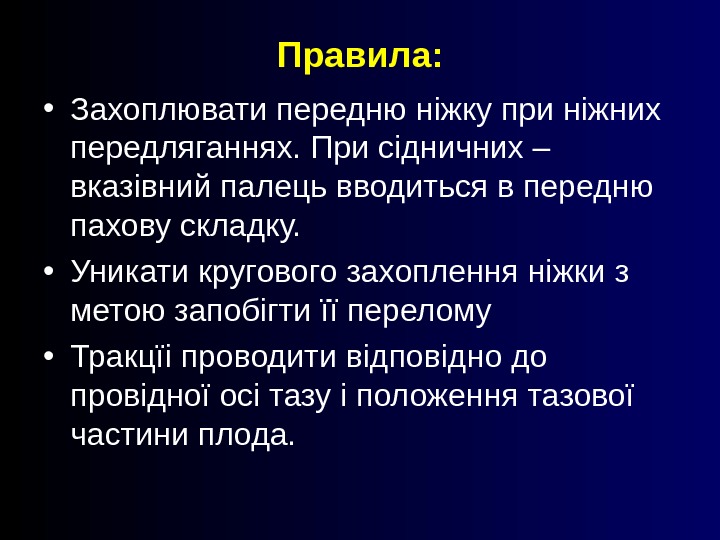 Правила:

• Захоплювати передню ніжку при ніжних передляганнях. При сідничних – вказівний палець вводиться в передню пахову складку.

• Уникати кругового захоплення ніжки з метою запобігти її перелому

• Тракції проводити відповідно до провідної осі тазу і положення тазової частини плода.